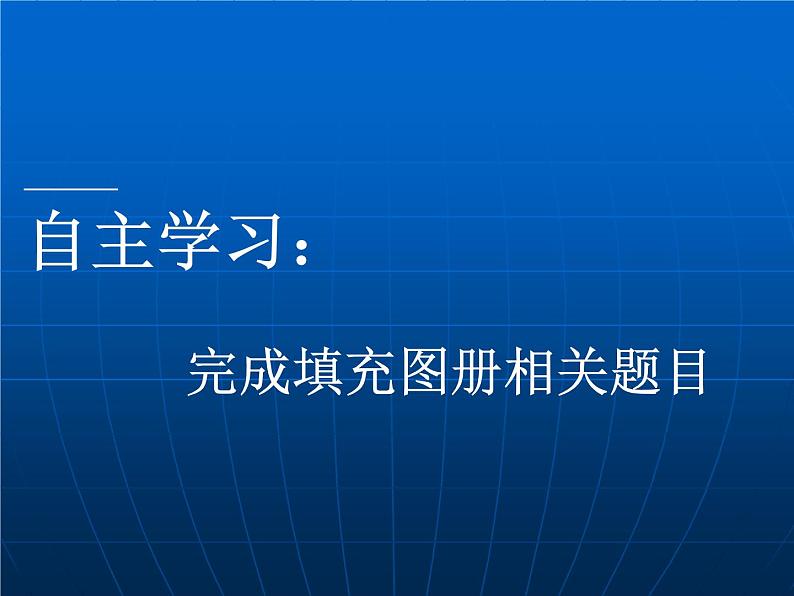 自主学习：

完成填充图册相关题目